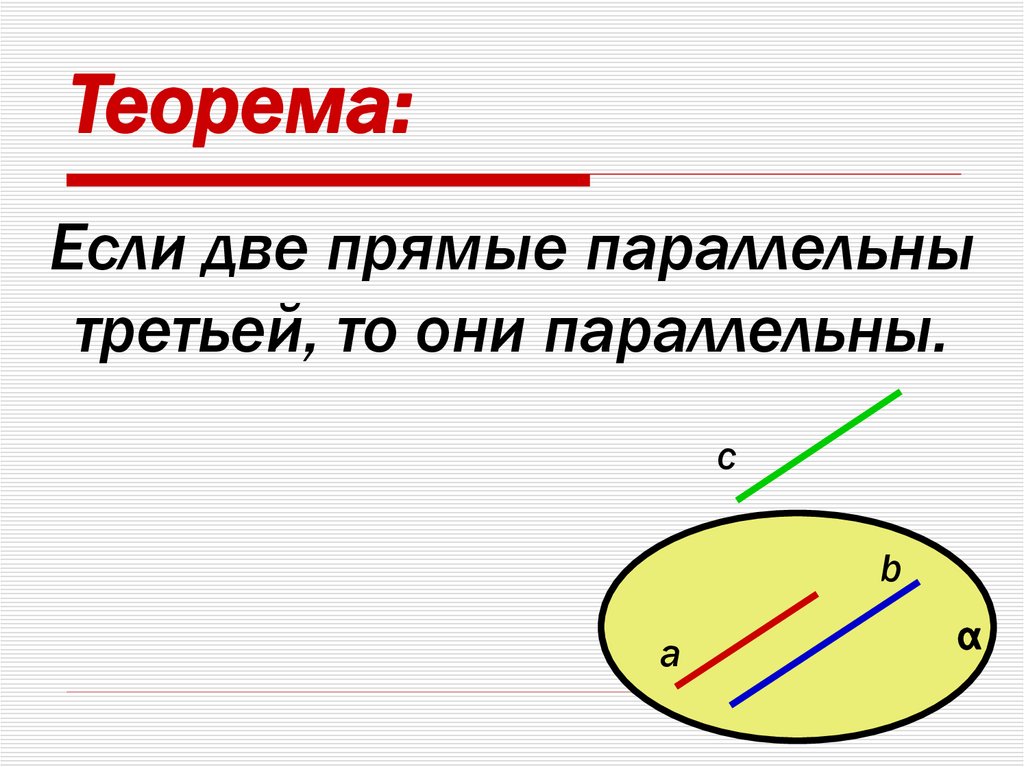 Теорема:

Если две прямые параллельны третьей, то они параллельны.

c

b

a

α